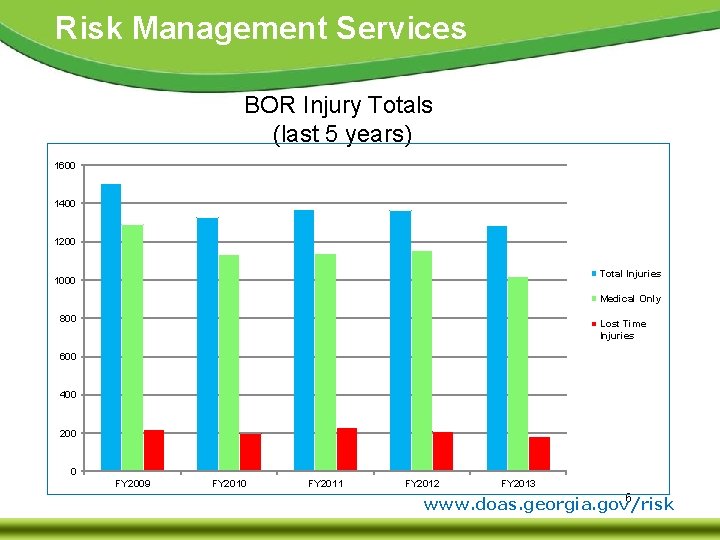 Risk Management Services

BOR Injury Totals
(last 5 years)

1600
1400
1200
1000
800
600
400
200
0

FY2009
FY2010
FY2011
FY2012
FY2013

Total Injuries
Medical Only
Lost Time Injuries

6

www.doas.georgia.gov/risk